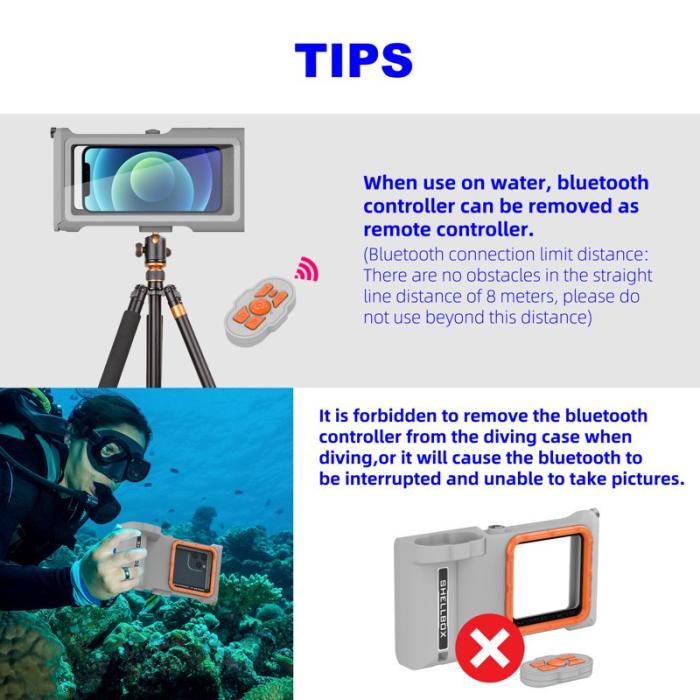 TIPS

When use on water, bluetooth controller can be removed as remote controller.
(Bluetooth connection limit distance: There are no obstacles in the straight line distance of 8 meters, please do not use beyond this distance)

It is forbidden to remove the bluetooth controller from the diving case when diving,or it will cause the bluetooth to be interrupted and unable to take pictures.

SHELLBOX